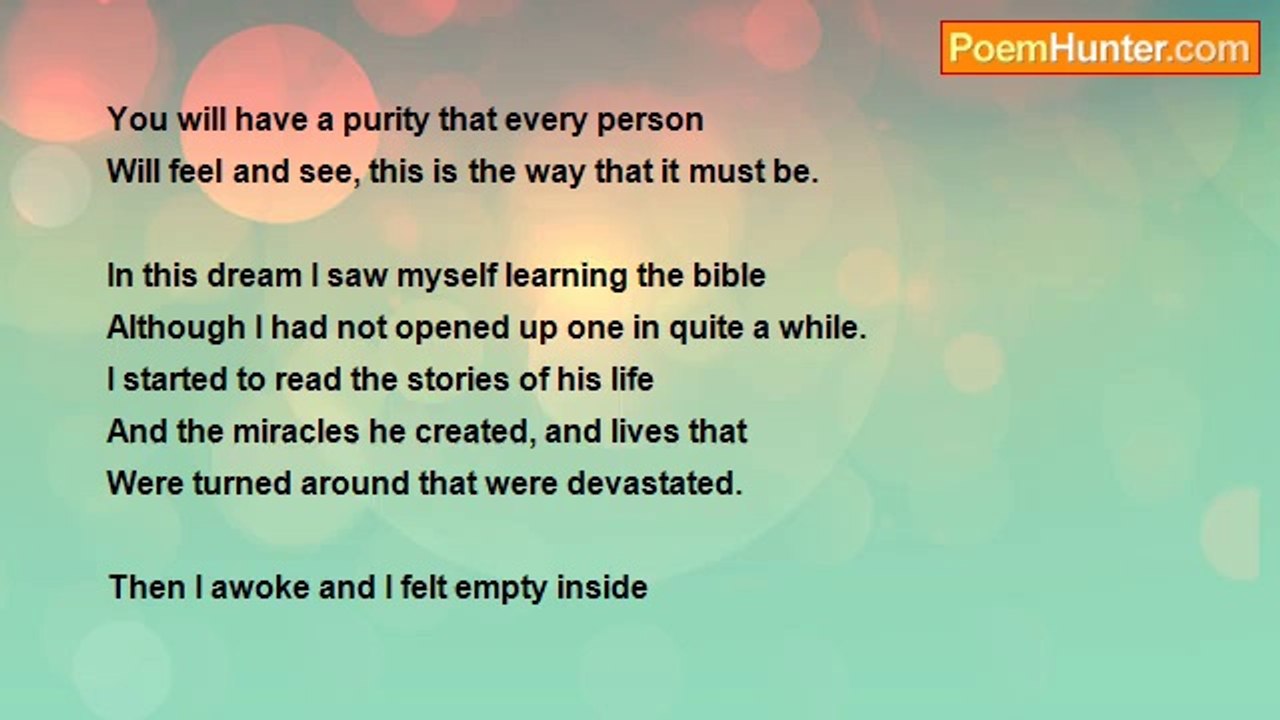 PoemHunter.com

You will have a purity that every person
Will feel and see, this is the way that it must be.

In this dream I saw myself learning the bible
Although I had not opened up one in quite a while.
I started to read the stories of his life
And the miracles he created, and lives that
Were turned around that were devastated.

Then I awoke and I felt empty inside